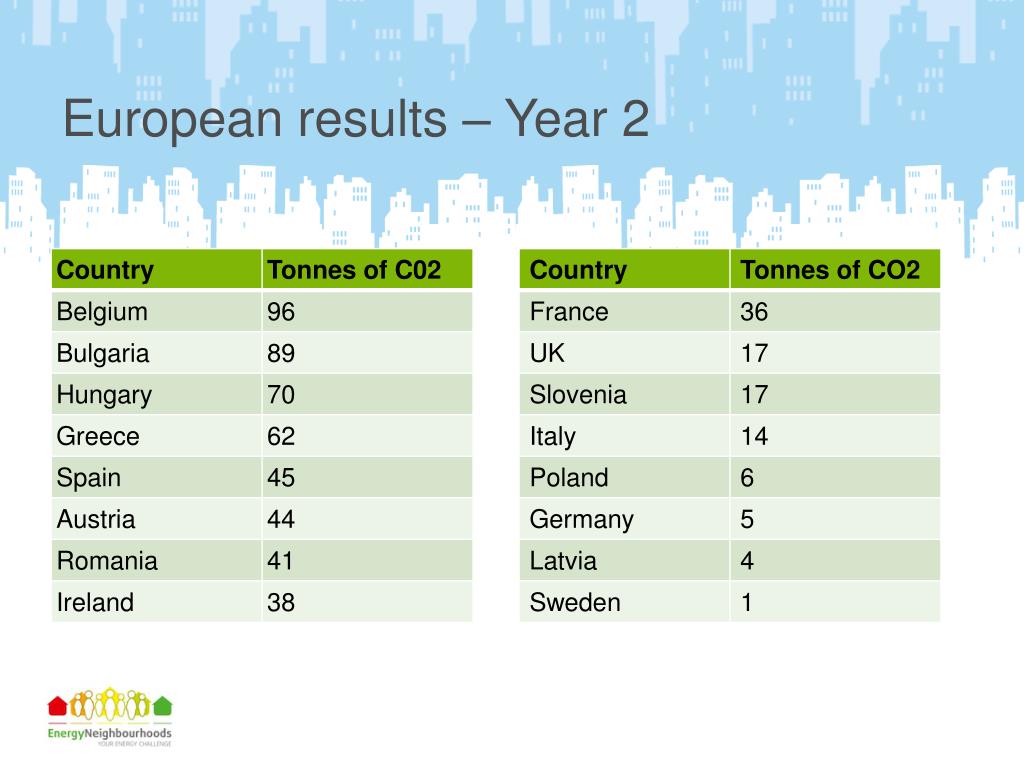 European results – Year 2

| Country | Tonnes of C02 |
|---|---|
| Belgium | 96 |
| Bulgaria | 89 |
| Hungary | 70 |
| Greece | 62 |
| Spain | 45 |
| Austria | 44 |
| Romania | 41 |
| Ireland | 38 |

| Country | Tonnes of CO2 |
|---|---|
| France | 36 |
| UK | 17 |
| Slovenia | 17 |
| Italy | 14 |
| Poland | 6 |
| Germany | 5 |
| Latvia | 4 |
| Sweden | 1 |

EnergyNeighbourhoods
YOUR ENERGY CHALLENGE